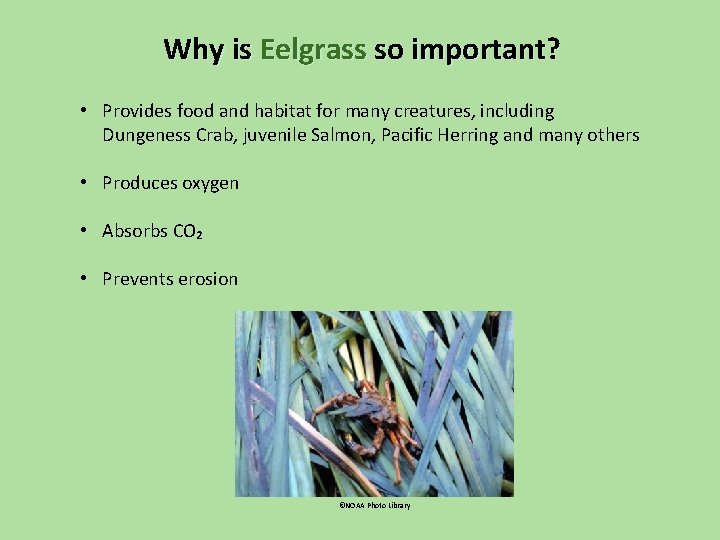 Why is Eelgrass so important?

• Provides food and habitat for many creatures, including Dungeness Crab, juvenile Salmon, Pacific Herring and many others

• Produces oxygen

• Absorbs $CO_2$

• Prevents erosion

©NOAA Photo Library